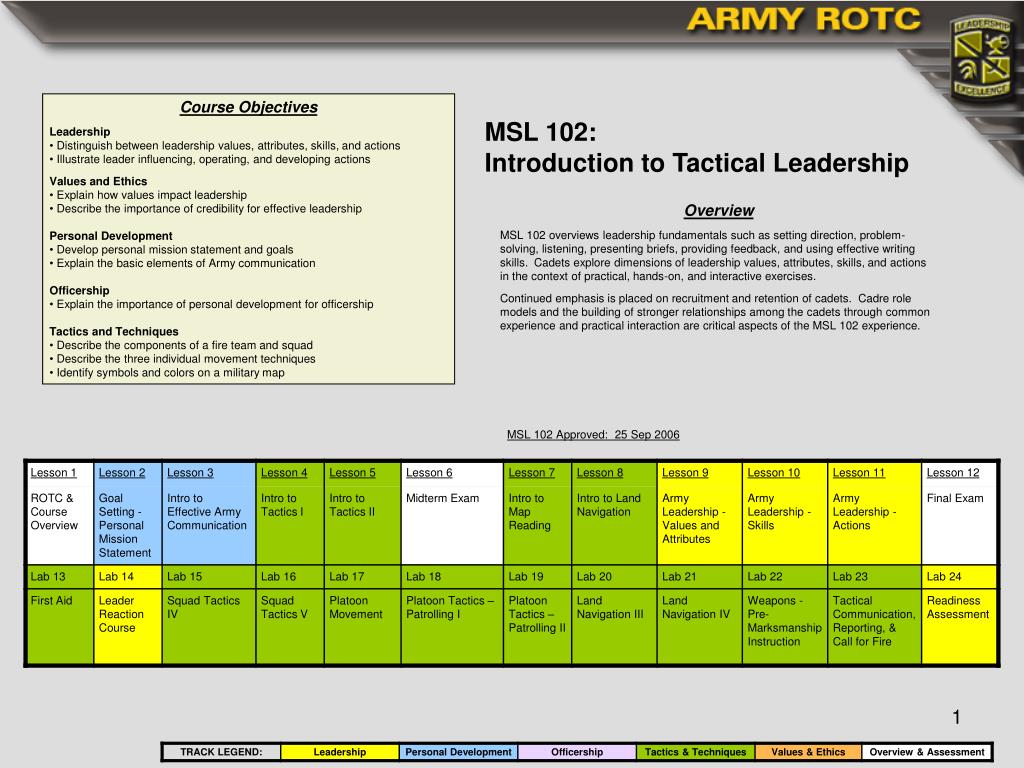 ARMY ROTC

LEADERSHIP
EXCELLENCE

Course Objectives

Leadership
• Distinguish between leadership values, attributes, skills, and actions
• Illustrate leader influencing, operating, and developing actions

Values and Ethics
• Explain how values impact leadership
• Describe the importance of credibility for effective leadership

Personal Development
• Develop personal mission statement and goals
• Explain the basic elements of Army communication

Officership
• Explain the importance of personal development for officership

Tactics and Techniques
• Describe the components of a fire team and squad
• Describe the three individual movement techniques
• Identify symbols and colors on a military map

MSL 102:
Introduction to Tactical Leadership

Overview

MSL 102 overviews leadership fundamentals such as setting direction, problem-solving, listening, presenting briefs, providing feedback, and using effective writing skills. Cadets explore dimensions of leadership values, attributes, skills, and actions in the context of practical, hands-on, and interactive exercises.

Continued emphasis is placed on recruitment and retention of cadets. Cadre role models and the building of stronger relationships among the cadets through common experience and practical interaction are critical aspects of the MSL 102 experience.

MSL 102 Approved: 25 Sep 2006

| Lesson 1 | Lesson 2 | Lesson 3 | Lesson 4 | Lesson 5 | Lesson 6 | Lesson 7 | Lesson 8 | Lesson 9 | Lesson 10 | Lesson 11 | Lesson 12 |
|---|---|---|---|---|---|---|---|---|---|---|---|
| ROTC & Course Overview | Goal Setting - Personal Mission Statement | Intro to Effective Army Communication | Intro to Tactics I | Intro to Tactics II | Midterm Exam | Intro to Map Reading | Intro to Land Navigation | Army Leadership - Values and Attributes | Army Leadership - Skills | Army Leadership - Actions | Final Exam |
| Lab 13 | Lab 14 | Lab 15 | Lab 16 | Lab 17 | Lab 18 | Lab 19 | Lab 20 | Lab 21 | Lab 22 | Lab 23 | Lab 24 |
| First Aid | Leader Reaction Course | Squad Tactics IV | Squad Tactics V | Platoon Movement | Platoon Tactics – Patrolling I | Platoon Tactics – Patrolling II | Land Navigation III | Land Navigation IV | Weapons - Pre-Marksmanship Instruction | Tactical Communication, Reporting, & Call for Fire | Readiness Assessment |

1

| TRACK LEGEND: | Leadership | Personal Development | Officership | Tactics & Techniques | Values & Ethics | Overview & Assessment |
|---|---|---|---|---|---|---|